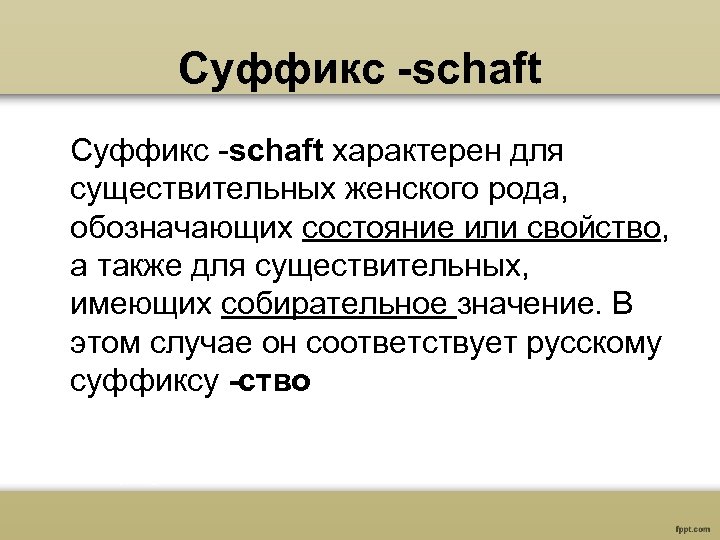 Суффикс -schaft

Суффикс -schaft характерен для существительных женского рода, обозначающих состояние или свойство, а также для существительных, имеющих собирательное значение. В этом случае он соответствует русскому суффиксу -ство

fppt.com